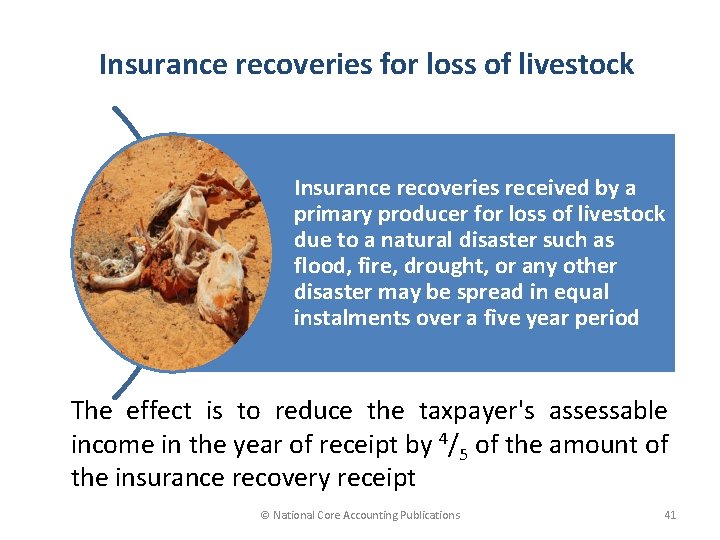 Insurance recoveries for loss of livestock

Insurance recoveries received by a primary producer for loss of livestock due to a natural disaster such as flood, fire, drought, or any other disaster may be spread in equal instalments over a five year period

The effect is to reduce the taxpayer's assessable income in the year of receipt by $^4/_5$ of the amount of the insurance recovery receipt

© National Core Accounting Publications

41